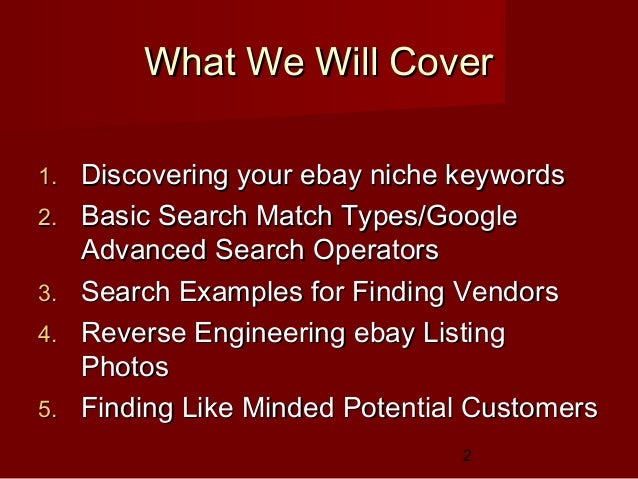 What We Will Cover

1. Discovering your ebay niche keywords
2. Basic Search Match Types/Google Advanced Search Operators
3. Search Examples for Finding Vendors
4. Reverse Engineering ebay Listing Photos
5. Finding Like Minded Potential Customers

2